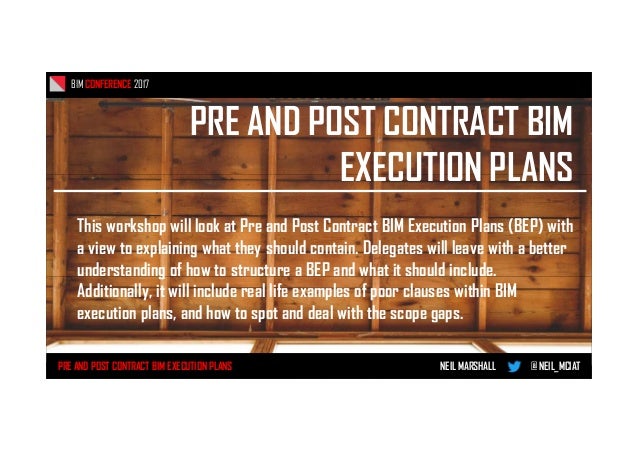 BIM CONFERENCE 2017

PRE AND POST CONTRACT BIM EXECUTION PLANS

This workshop will look at Pre and Post Contract BIM Execution Plans (BEP) with a view to explaining what they should contain. Delegates will leave with a better understanding of how to structure a BEP and what it should include. Additionally, it will include real life examples of poor clauses within BIM execution plans, and how to spot and deal with the scope gaps.

PRE AND POST CONTRACT BIM EXECUTION PLANS

NEIL MARSHALL @NEIL_MCIAT